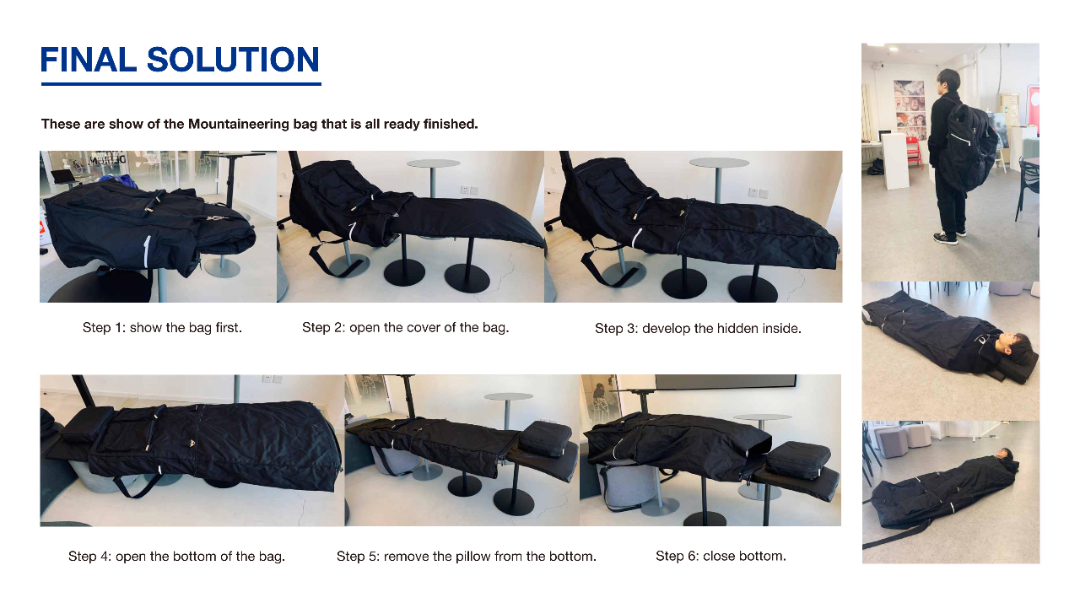 FINAL SOLUTION

These are show of the Mountaineering bag that is all ready finished.

Step 1: show the bag first.

Step 2: open the cover of the bag.

Step 3: develop the hidden inside.

Step 4: open the bottom of the bag.

Step 5: remove the pillow from the bottom.

Step 6: close bottom.